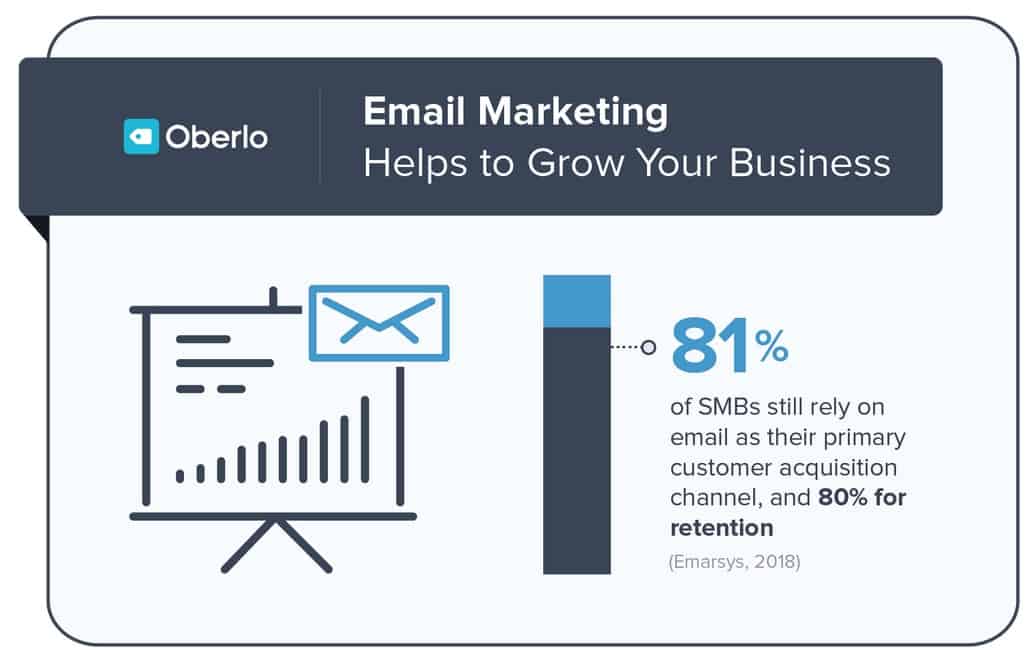 Oberlo

Email Marketing
Helps to Grow Your Business

81%

of SMBs still rely on email as their primary customer acquisition channel, and 80% for retention

(Emarsys, 2018)